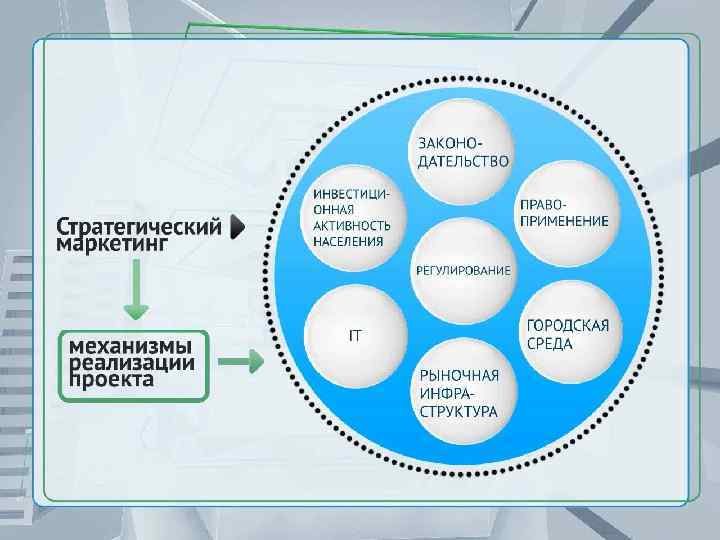 Стратегический маркетинг

механизмы реализации проекта

ЗАКОНО-ДАТЕЛЬСТВО

ИНВЕСТИЦИ-ОННАЯ АКТИВНОСТЬ НАСЕЛЕНИЯ

ПРАВО-ПРИМЕНЕНИЕ

РЕГУЛИРОВАНИЕ

IT

ГОРОДСКАЯ СРЕДА

РЫНОЧНАЯ ИНФРА-СТРУКТУРА